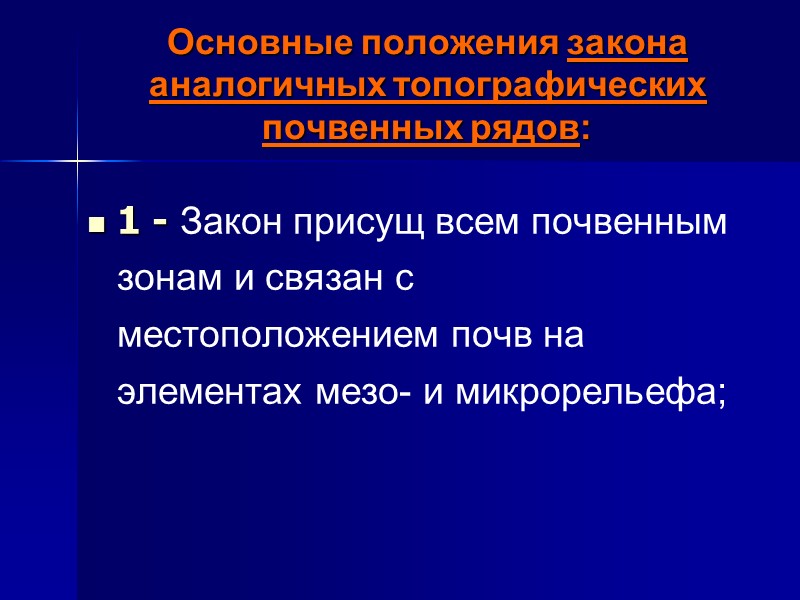 Основные положения закона аналогичных топографических почвенных рядов:

1 - Закон присущ всем почвенным зонам и связан с местоположением почв на элементах мезо- и микрорельефа;